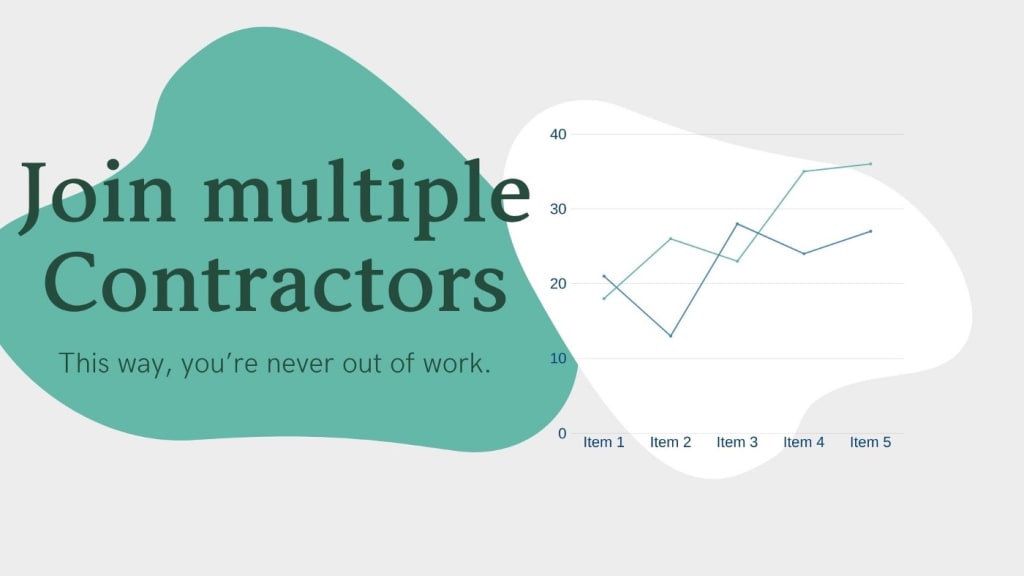 Join multiple Contractors

This way, you're never out of work.

40
30
20
10
0
Item 1 Item 2 Item 3 Item 4 Item 5